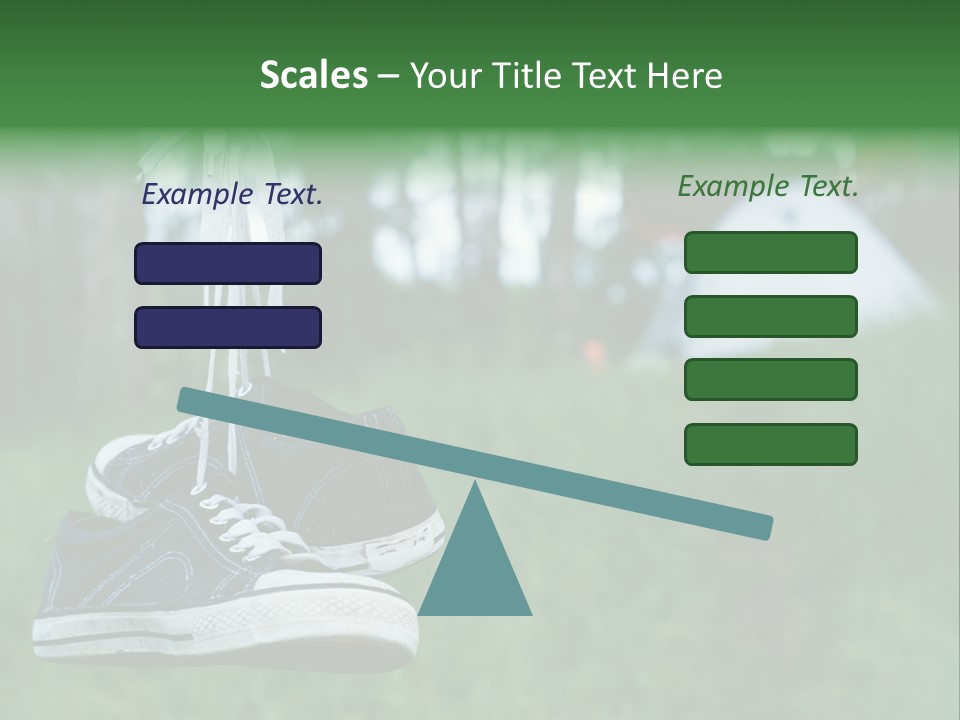 Scales – Your Title Text Here

Example Text.

Example Text.